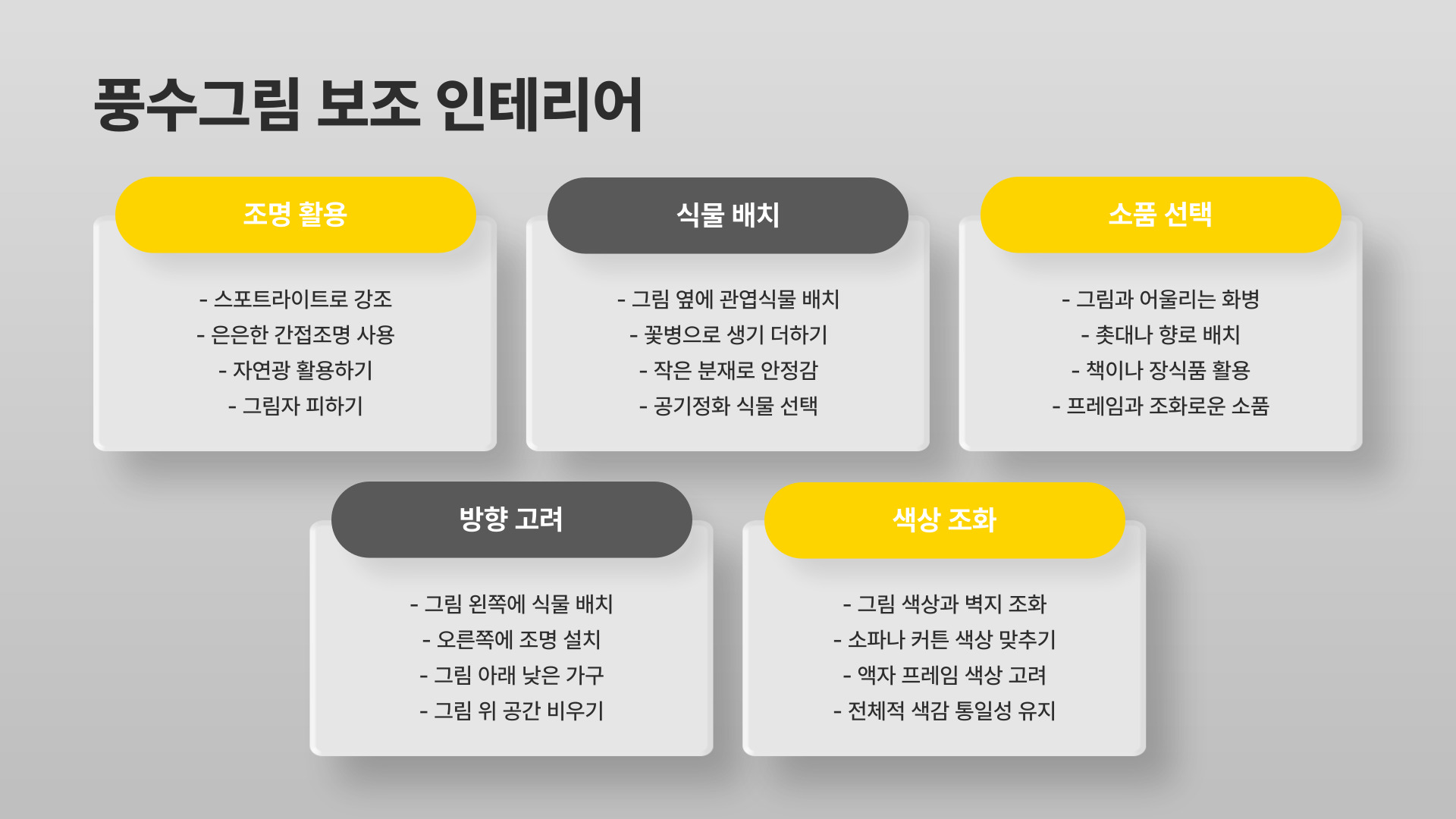 풍수그림 보조 인테리어

조명 활용

- 스포트라이트로 강조
- 은은한 간접조명 사용
- 자연광 활용하기
- 그림자 피하기

식물 배치

- 그림 옆에 관엽식물 배치
- 꽃병으로 생기 더하기
- 작은 분재로 안정감
- 공기정화 식물 선택

소품 선택

- 그림과 어울리는 화병
- 촛대나 향로 배치
- 책이나 장식품 활용
- 프레임과 조화로운 소품

방향 고려

- 그림 왼쪽에 식물 배치
- 오른쪽에 조명 설치
- 그림 아래 낮은 가구
- 그림 위 공간 비우기

색상 조화

- 그림 색상과 벽지 조화
- 소파나 커튼 색상 맞추기
- 액자 프레임 색상 고려
- 전체적 색감 통일성 유지